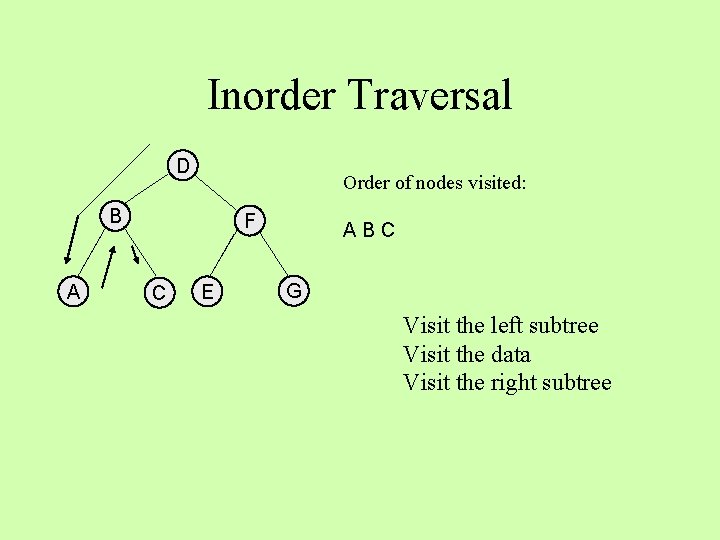 Inorder Traversal

D
B
F
A
C
E
G

Order of nodes visited:

A B C

Visit the left subtree
Visit the data
Visit the right subtree